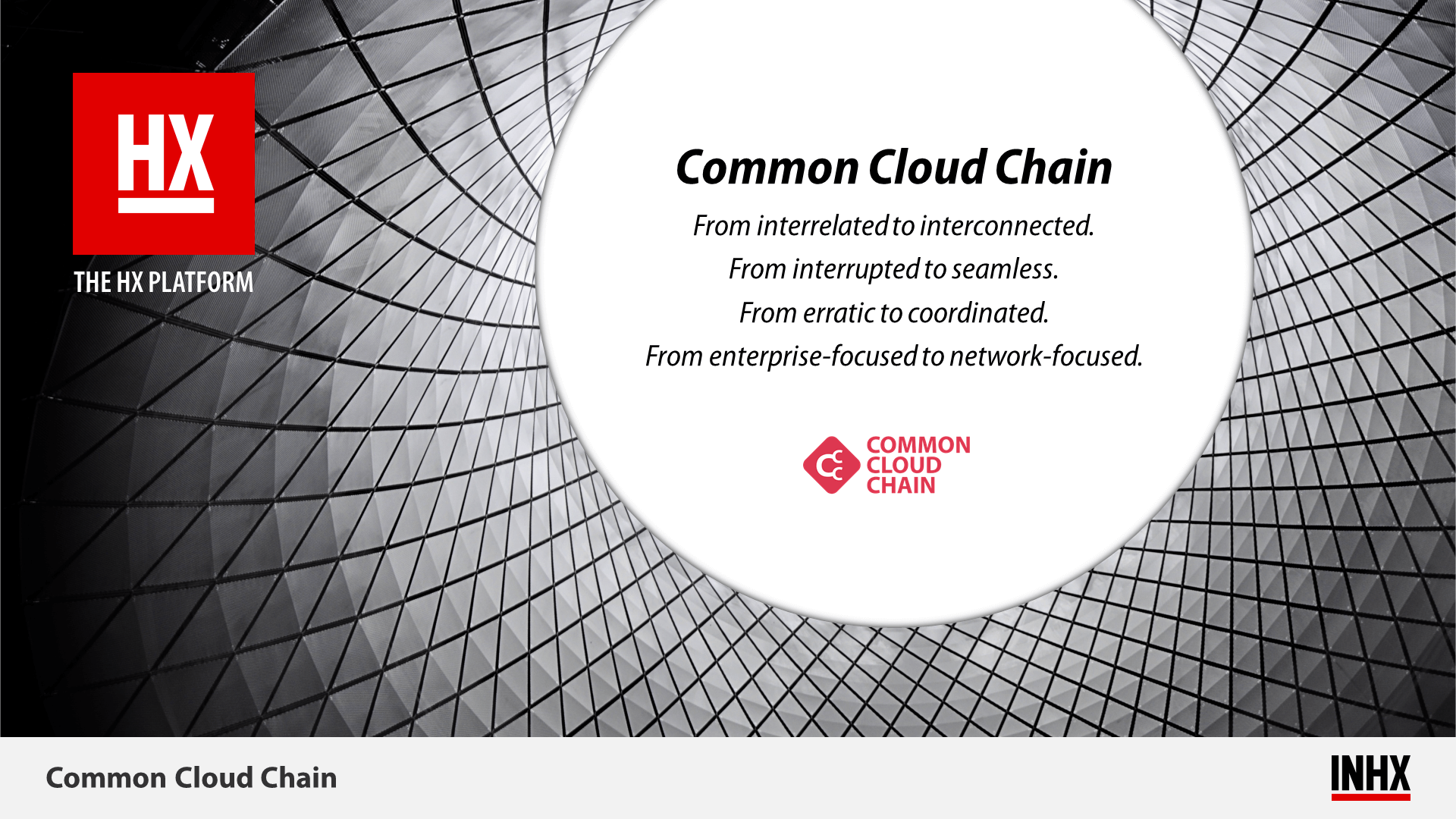 HX

THE HX PLATFORM

Common Cloud Chain

From interrelated to interconnected.
From interrupted to seamless.
From erratic to coordinated.
From enterprise-focused to network-focused.

COMMON
CLOUD
CHAIN

Common Cloud Chain

INHX